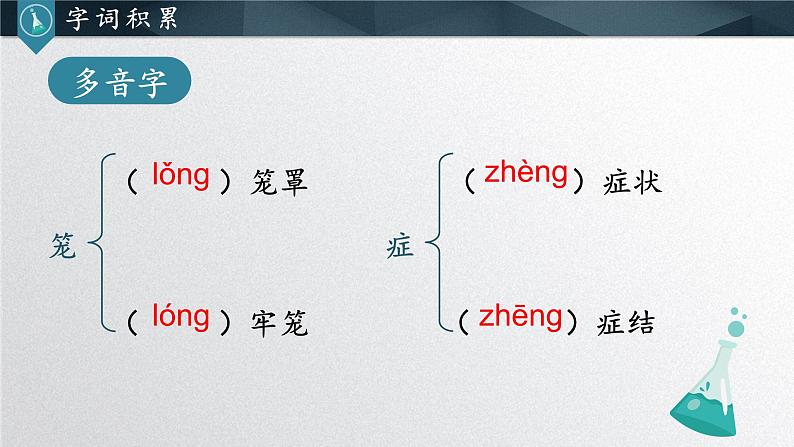 字词积累

多音字

笼
（lǒng）笼罩
（lóng）牢笼

症
（zhèng）症状
（zhēng）症结